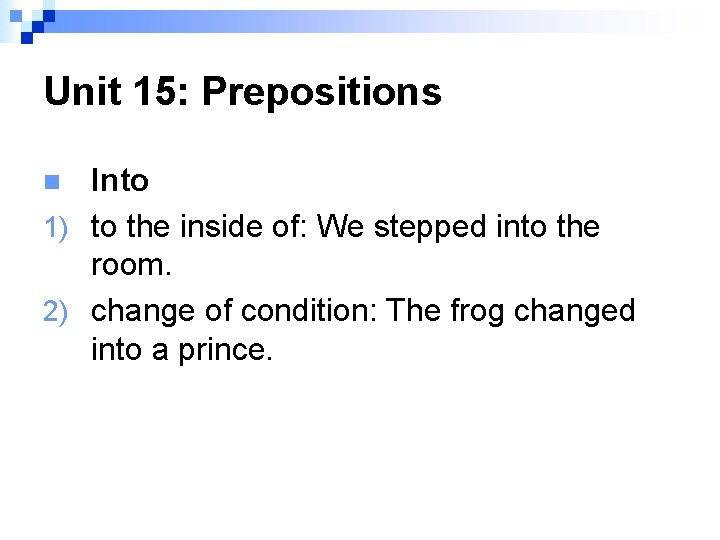 Unit 15: Prepositions

Into

1) to the inside of: We stepped into the room.

2) change of condition: The frog changed into a prince.